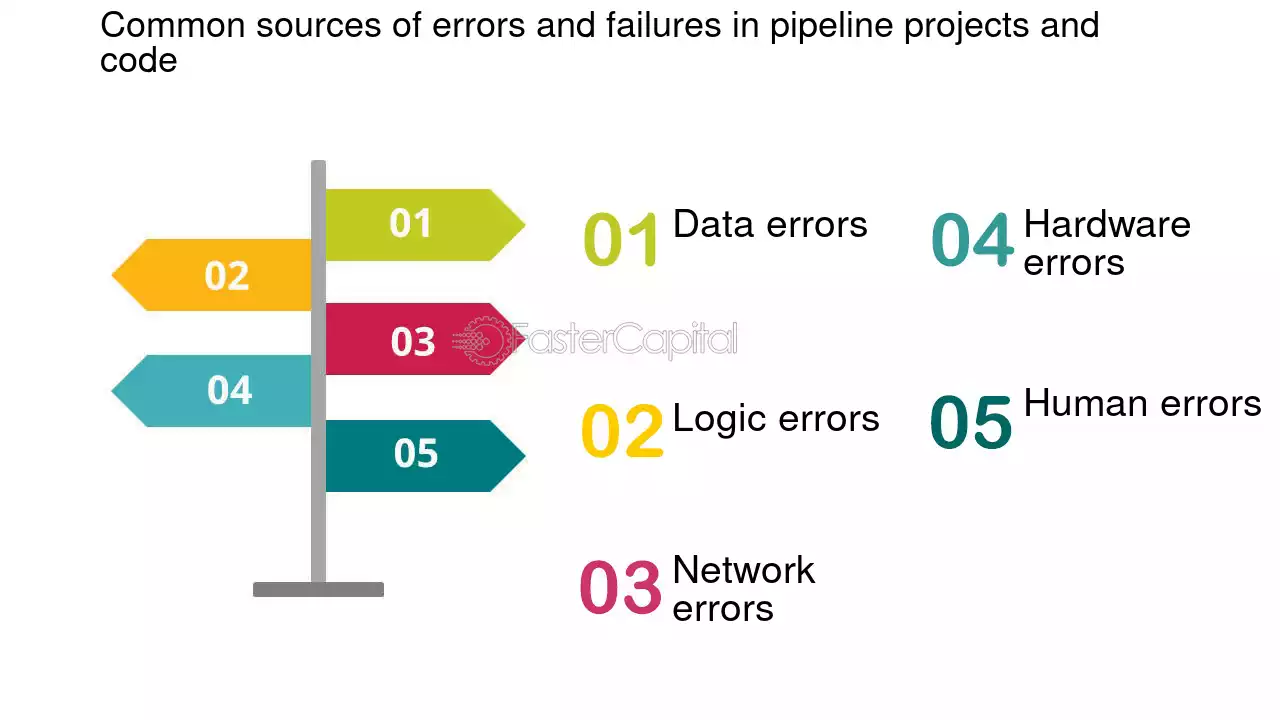 Common sources of errors and failures in pipeline projects and code

01

02

03

04

05

FasterCapital

01 Data errors

02 Logic errors

03 Network errors

04 Hardware errors

05 Human errors